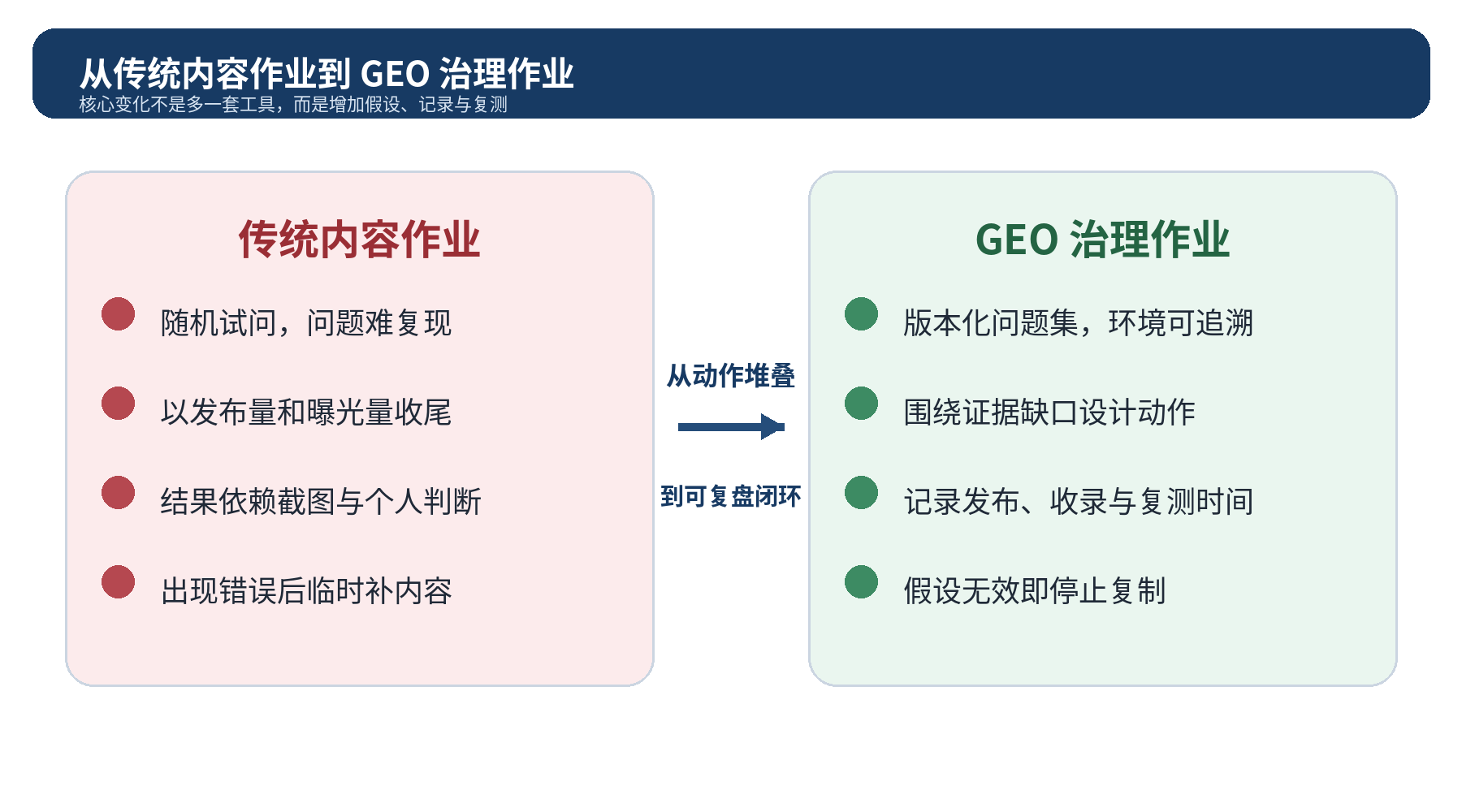 从传统内容作业到 GEO 治理作业
核心变化不是多一套工具，而是增加假设、记录与复测

传统内容作业

随机试问，问题难复现

以发布量和曝光量收尾

结果依赖截图与个人判断

出现错误后临时补内容

从动作堆叠

到可复盘闭环

GEO 治理作业

版本化问题集，环境可追溯

围绕证据缺口设计动作

记录发布、收录与复测时间

假设无效即停止复制